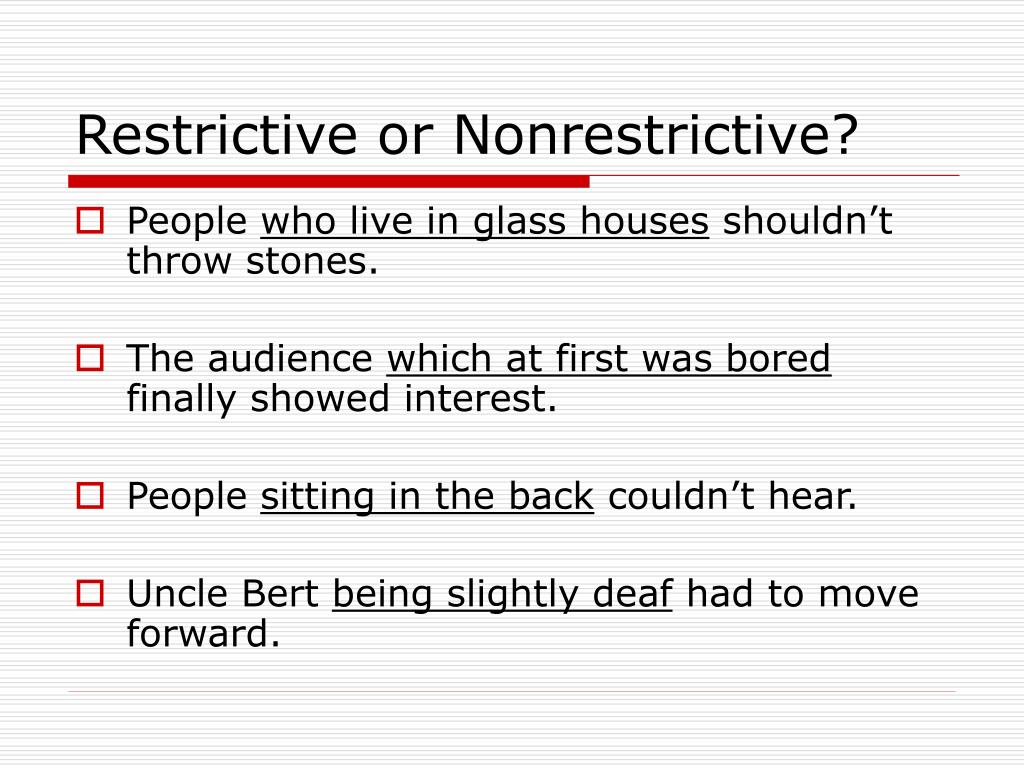 Restrictive or Nonrestrictive?

People who live in glass houses shouldn’t throw stones.

The audience which at first was bored finally showed interest.

People sitting in the back couldn’t hear.

Uncle Bert being slightly deaf had to move forward.